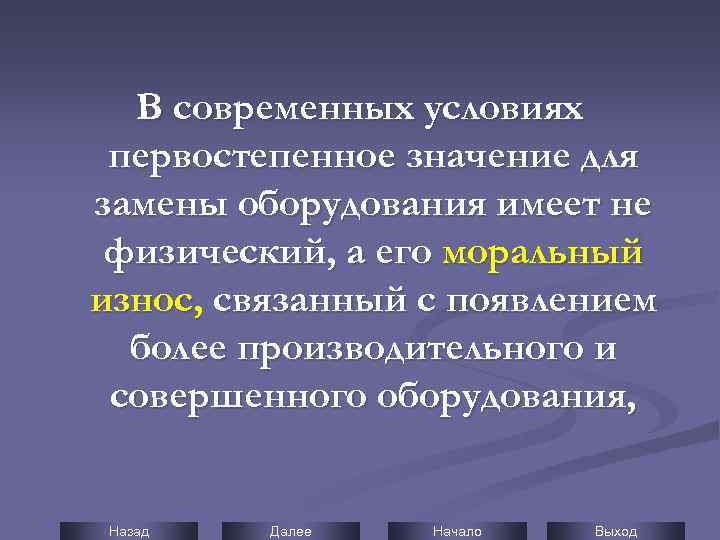 В современных условиях первостепенное значение для замены оборудования имеет не физический, а его моральный износ, связанный с появлением более производительного и совершенного оборудования,

Назад Далее Начало Выход